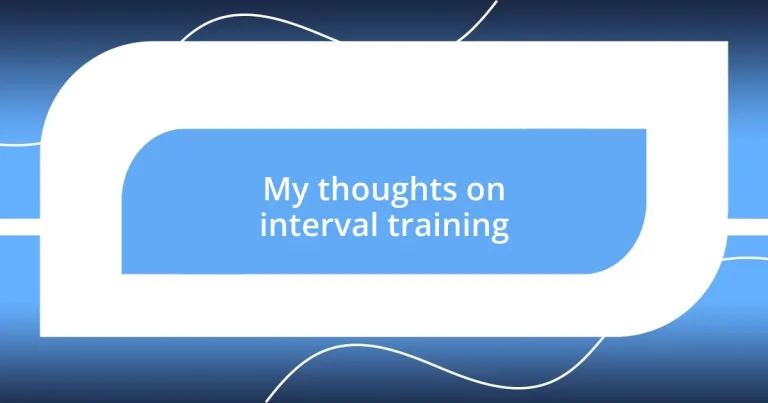 My thoughts on interval training